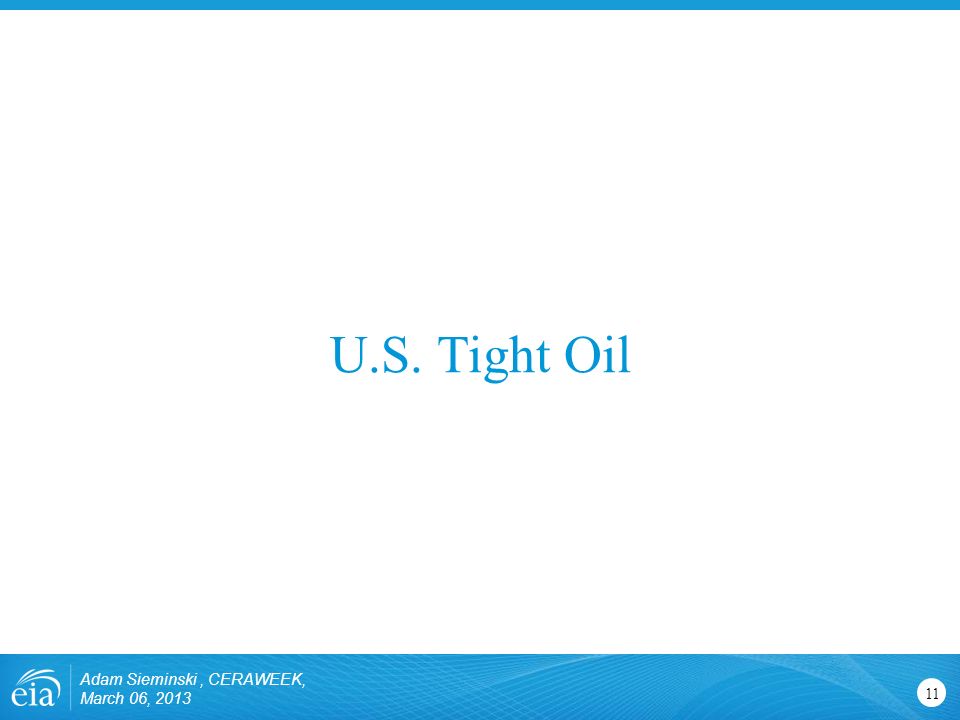 U.S. Tight Oil

eia

Adam Sieminski , CERAWEEK, March 06, 2013

11